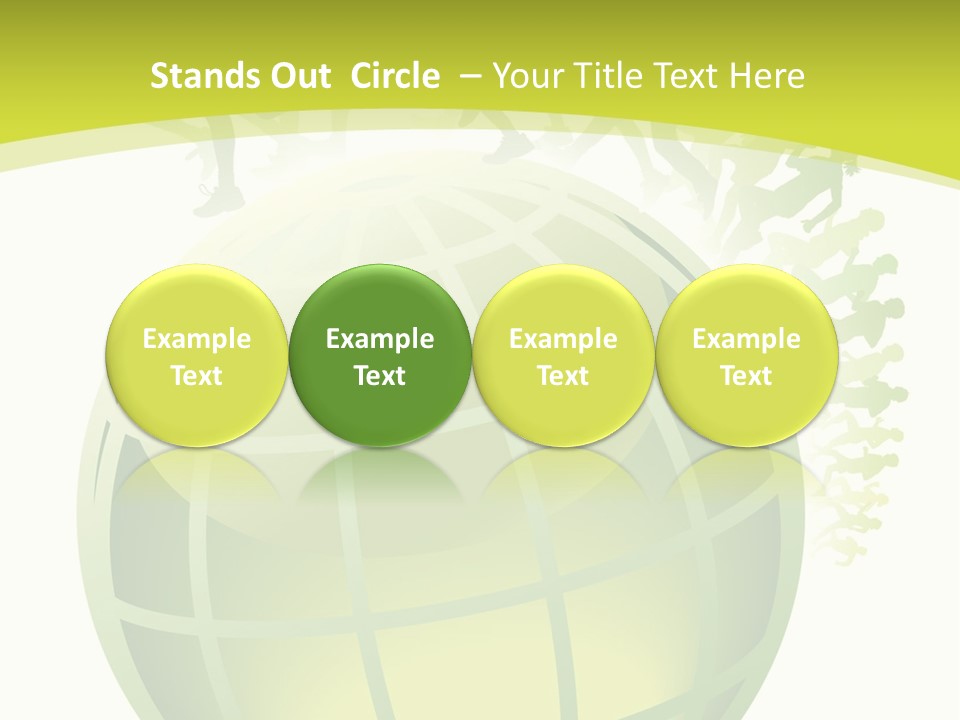 Stands Out Circle – Your Title Text Here

Example Text

Example Text

Example Text

Example Text